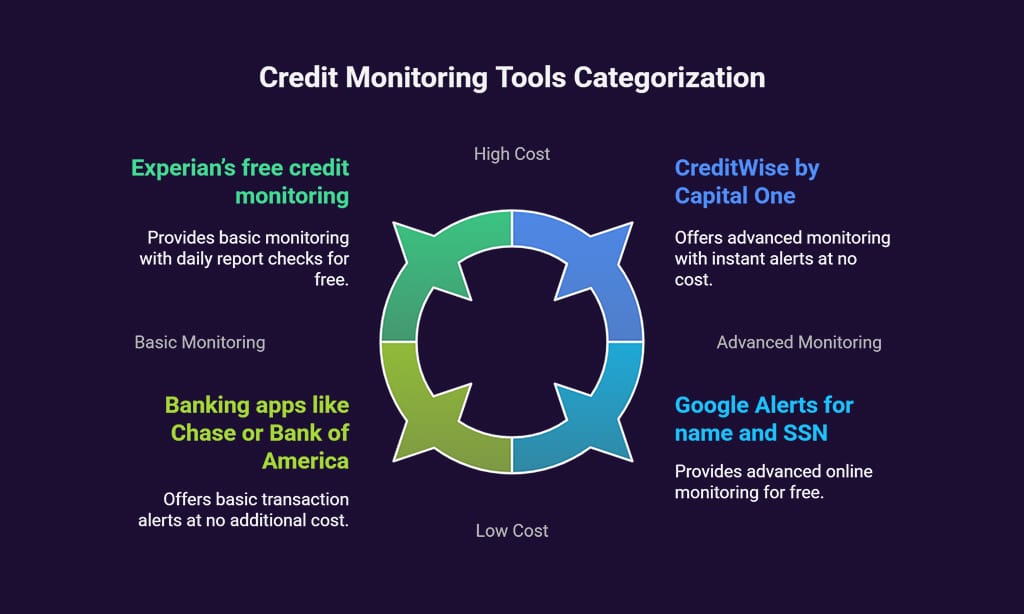 Credit Monitoring Tools Categorization

High Cost

Experian's free credit monitoring

Provides basic monitoring with daily report checks for free.

CreditWise by Capital One

Offers advanced monitoring with instant alerts at no cost.

Basic Monitoring

Advanced Monitoring

Banking apps like Chase or Bank of America

Offers basic transaction alerts at no additional cost.

Google Alerts for name and SSN

Provides advanced online monitoring for free.

Low Cost